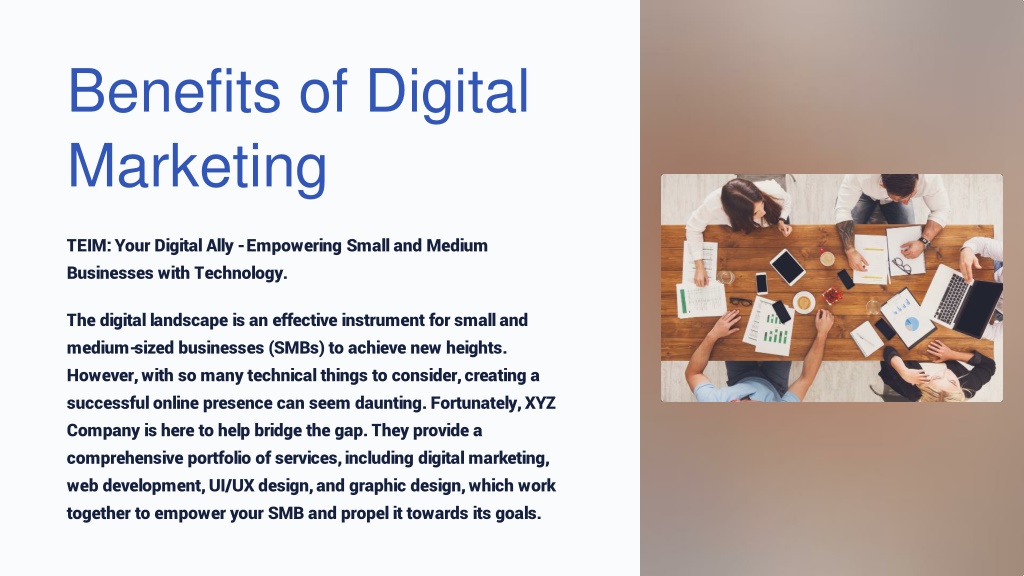 Benefits of Digital Marketing

TEIM: Your Digital Ally - Empowering Small and Medium Businesses with Technology.

The digital landscape is an effective instrument for small and medium-sized businesses (SMBs) to achieve new heights. However, with so many technical things to consider, creating a successful online presence can seem daunting. Fortunately, XYZ Company is here to help bridge the gap. They provide a comprehensive portfolio of services, including digital marketing, web development, UI/UX design, and graphic design, which work together to empower your SMB and propel it towards its goals.